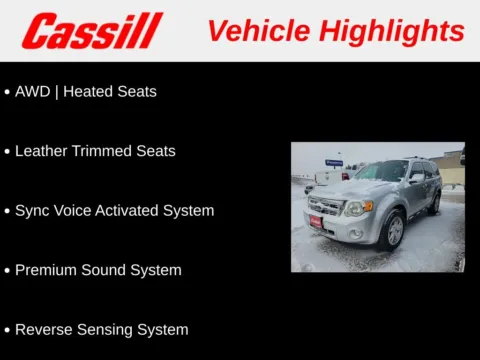 Cassill Vehicle Highlights

• AWD | Heated Seats

• Leather Trimmed Seats

• Sync Voice Activated System

• Premium Sound System

• Reverse Sensing System